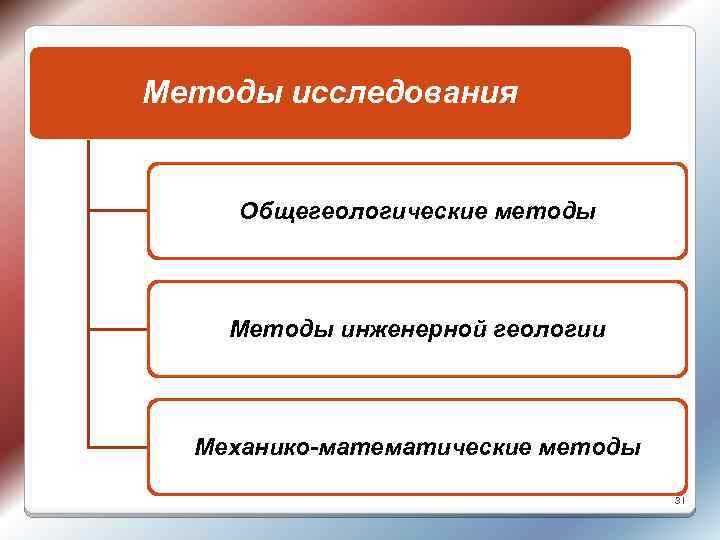 Методы исследования

Общегеологические методы

Методы инженерной геологии

Механико-математические методы

31